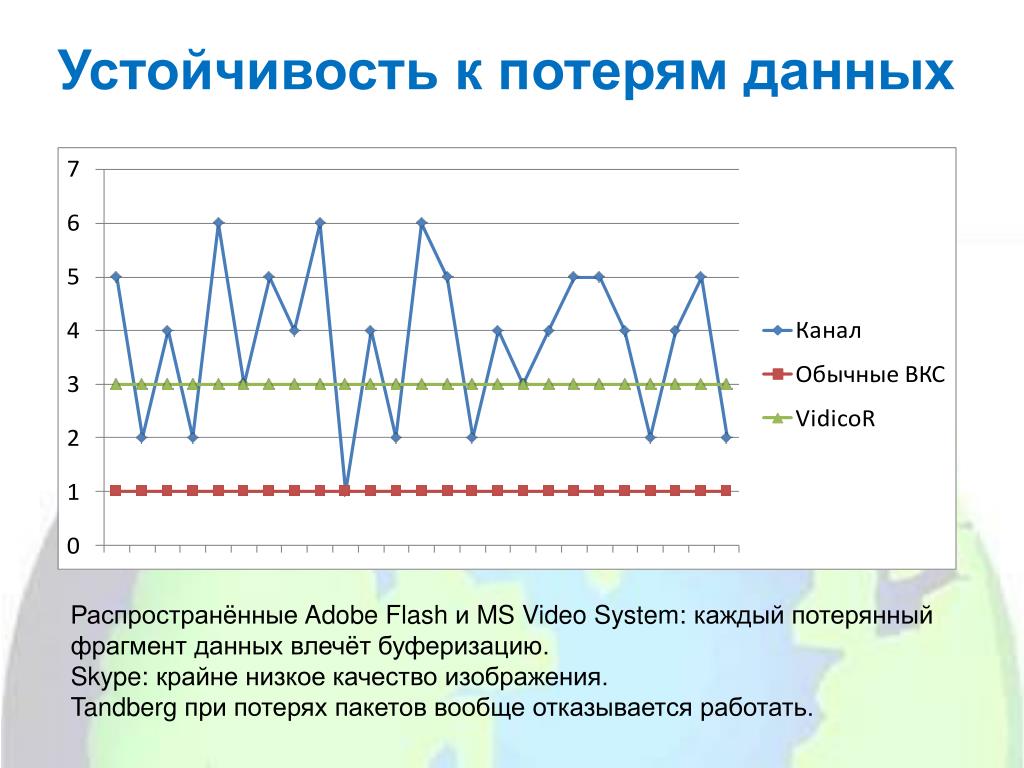 Устойчивость к потерям данных

7
6
5
4
3
2
1
0

Канал
Обычные ВКС
VidicoR

Распространённые Adobe Flash и MS Video System: каждый потерянный фрагмент данных влечёт буферизацию.
Skype: крайне низкое качество изображения.
Tandberg при потерях пакетов вообще отказывается работать.